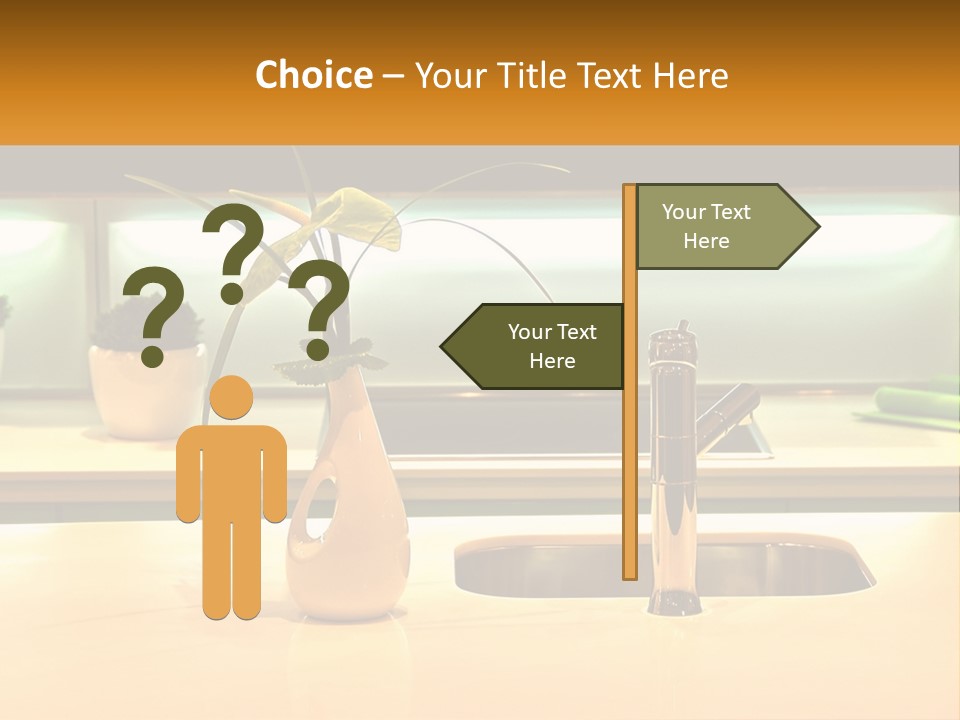 Choice – Your Title Text Here

? ? ?

Your Text Here

Your Text Here